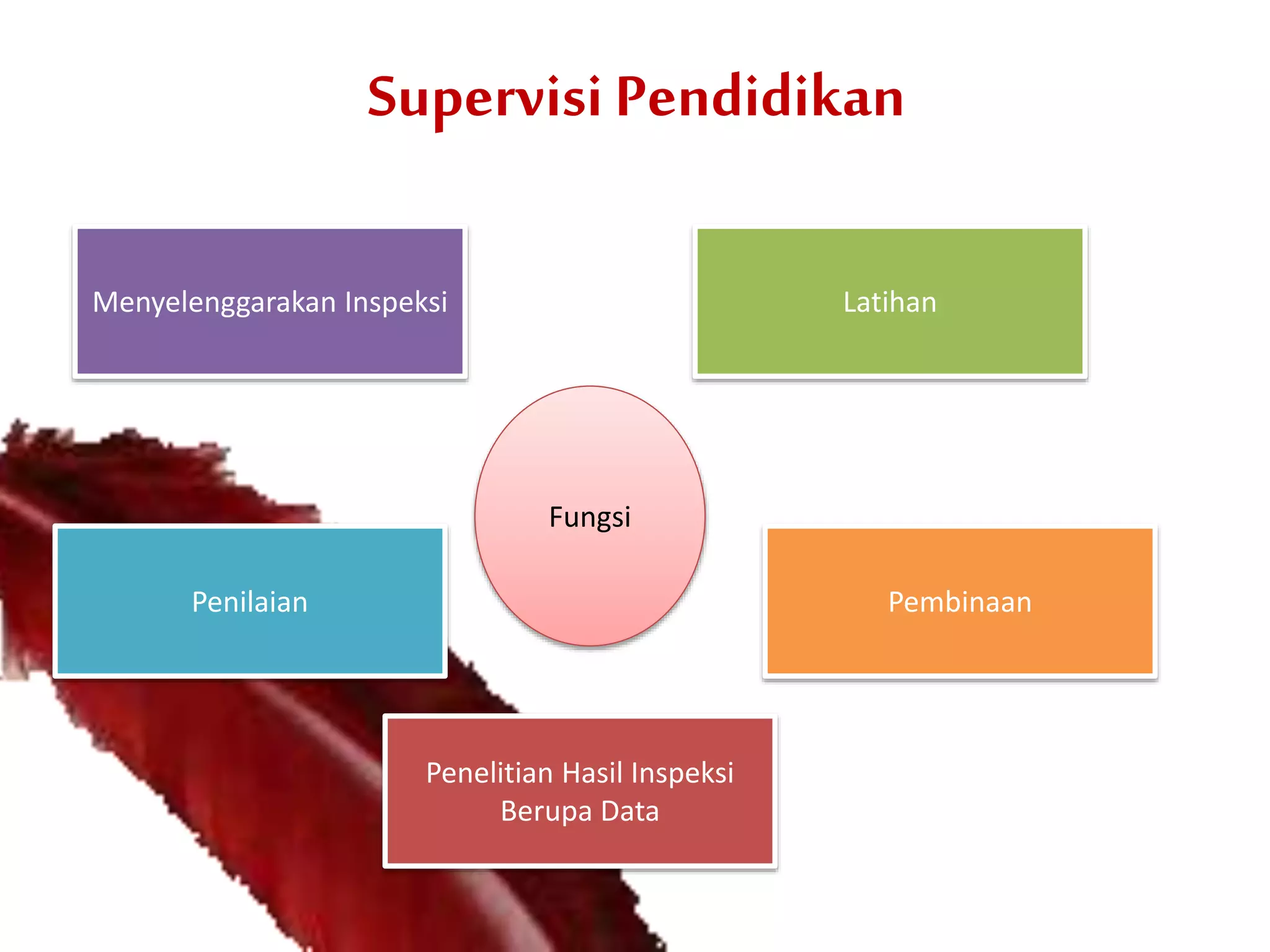 Supervisi Pendidikan

Menyelenggarakan Inspeksi

Latihan

Fungsi

Penilaian

Pembinaan

Penelitian Hasil Inspeksi Berupa Data